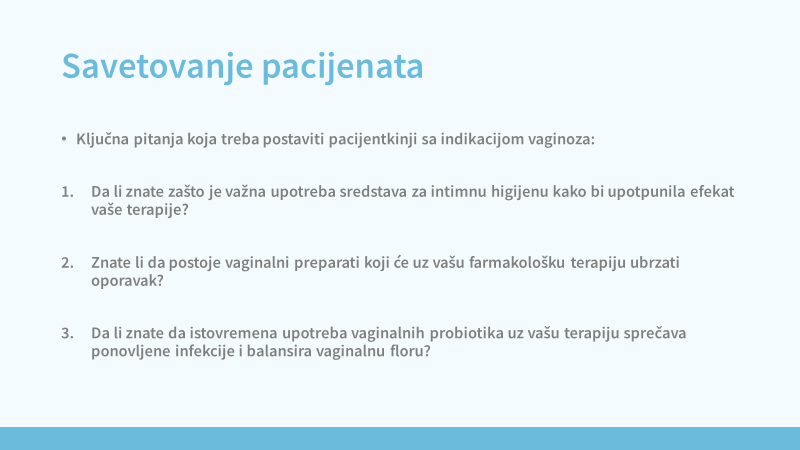 Savetovanje pacijenata

• Ključna pitanja koja treba postaviti pacijentkinji sa indikacijom vaginoza:

1. Da li znate zašto je važna upotreba sredstava za intimnu higijenu kako bi upotpunila efekat vaše terapije?

2. Znate li da postoje vaginalni preparati koji će uz vašu farmakološku terapiju ubrzati oporavak?

3. Da li znate da istovremena upotreba vaginalnih probiotika uz vašu terapiju sprečava ponovljene infekcije i balansira vaginalnu floru?